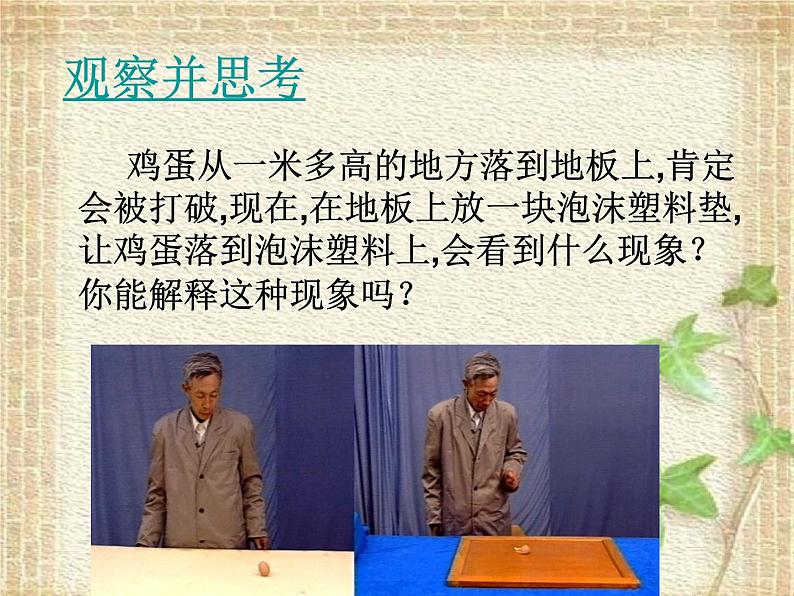 观察并思考

鸡蛋从一米多高的地方落到地板上,肯定会被打破,现在,在地板上放一块泡沫塑料垫,让鸡蛋落到泡沫塑料上,会看到什么现象?你能解释这种现象吗?